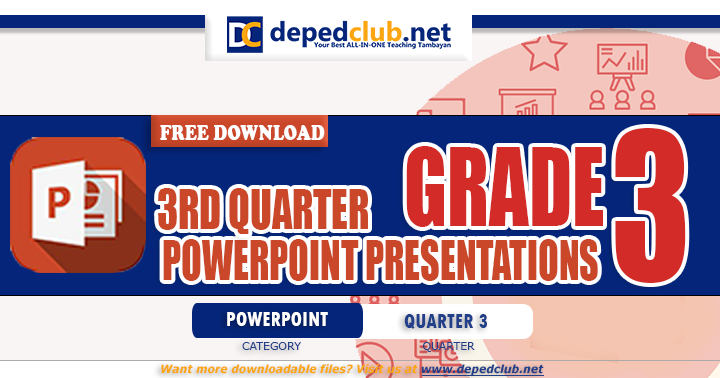 DC depedclub.net
Your Best ALL-IN-ONE Teaching Tambayan

FREE DOWNLOAD

P

3RD QUARTER
POWERPOINT PRESENTATIONS

GRADE 3

POWERPOINT
CATEGORY

QUARTER 3
QUARTER

Want more downloadable files? Visit us at www.depedclub.net